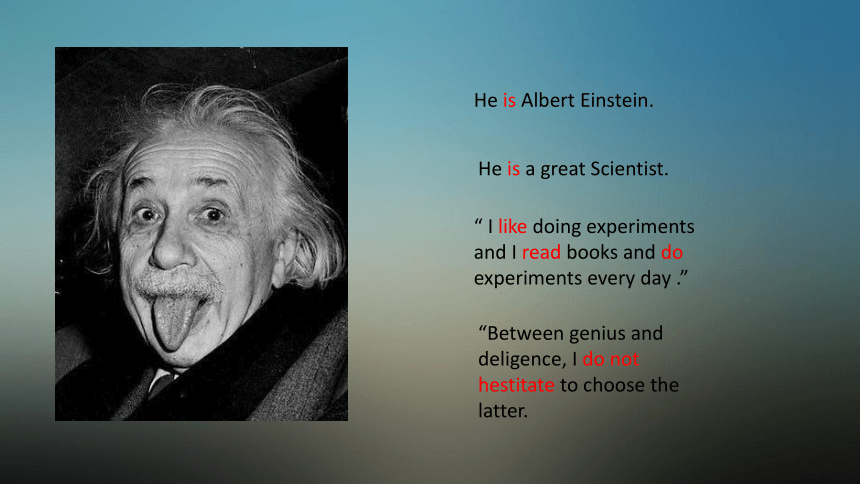 He is Albert Einstein.

He is a great Scientist.

“ I like doing experiments and I read books and do experiments every day .”

“Between genius and deligence, I do not hestitate to choose the latter.